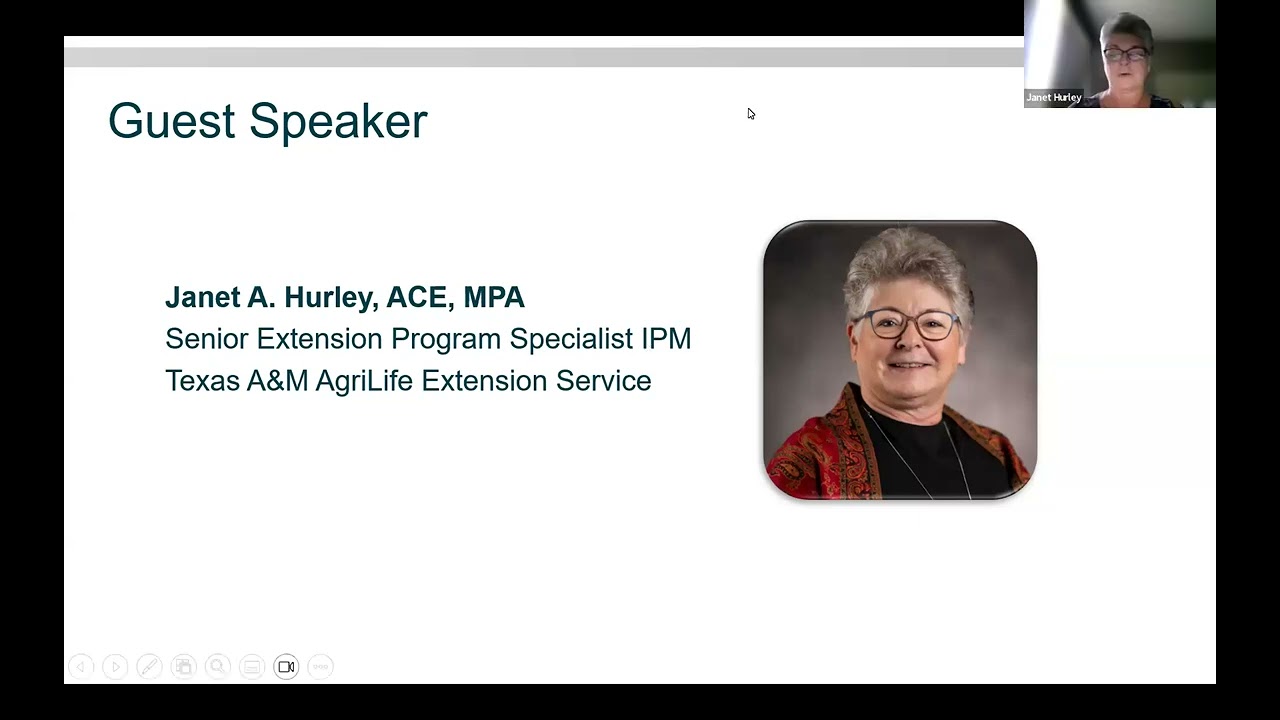 Janet Hurley

Guest Speaker

Janet A. Hurley, ACE, MPA
Senior Extension Program Specialist IPM
Texas A&M AgriLife Extension Service